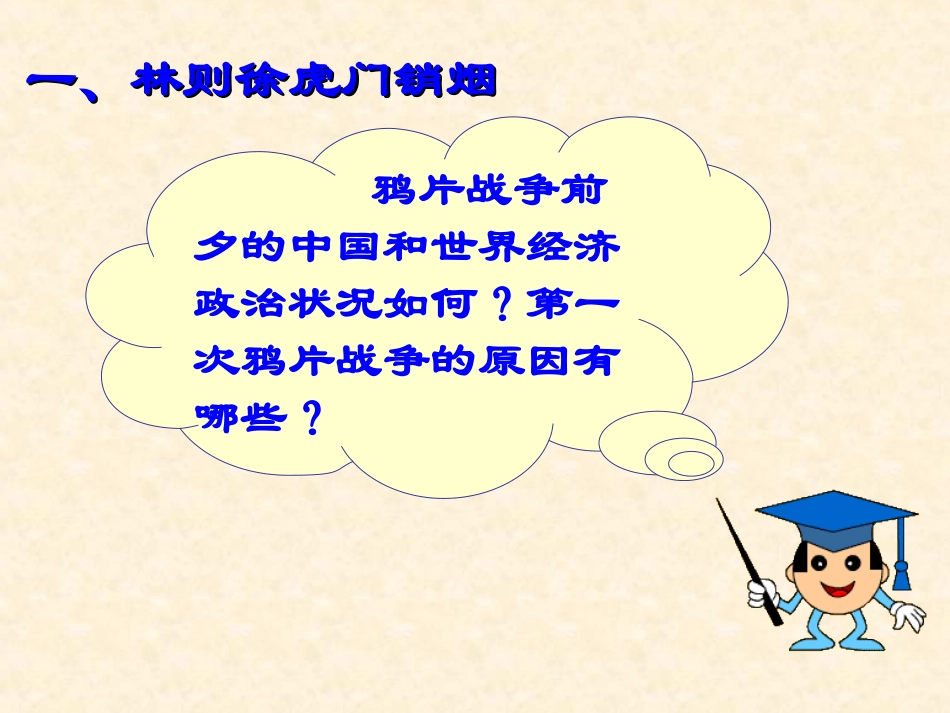 一、林则徐虎门销烟

鸦片战争前夕的中国和世界经济政治状况如何？第一次鸦片战争的原因有哪些？